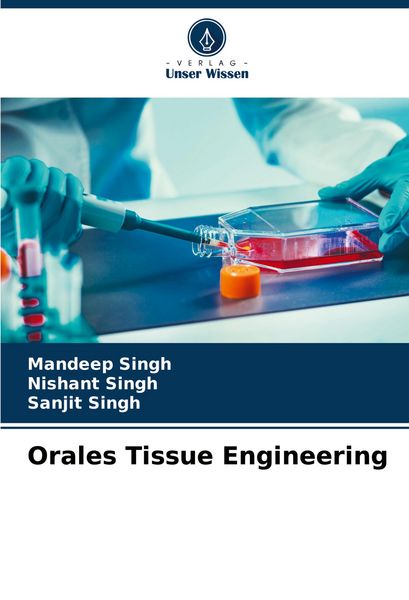 - VERLAG -
Unser Wissen

Mandeep Singh
Nishant Singh
Sanjit Singh

Orales Tissue Engineering